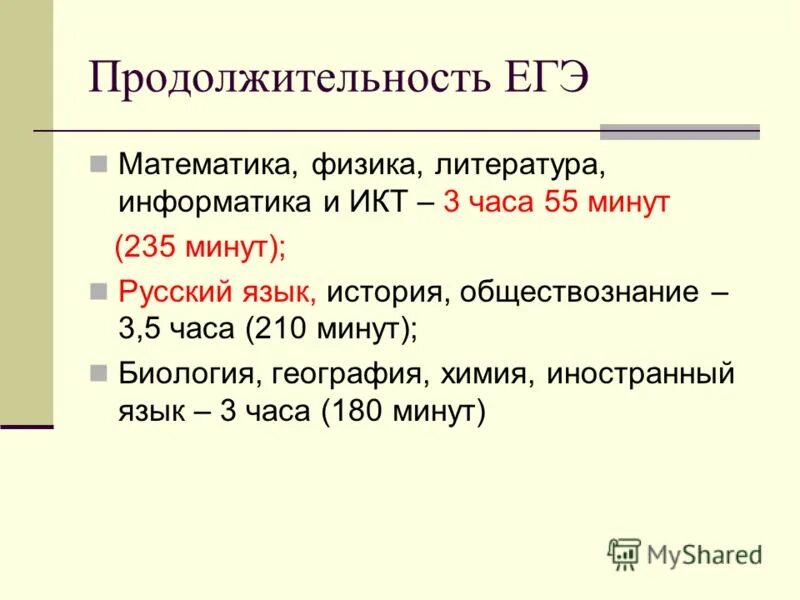 Продолжительность ЕГЭ

Математика, физика, литература, информатика и ИКТ – 3 часа 55 минут (235 минут);

Русский язык, история, обществознание – 3,5 часа (210 минут);

Биология, география, химия, иностранный язык – 3 часа (180 минут)

MyShared